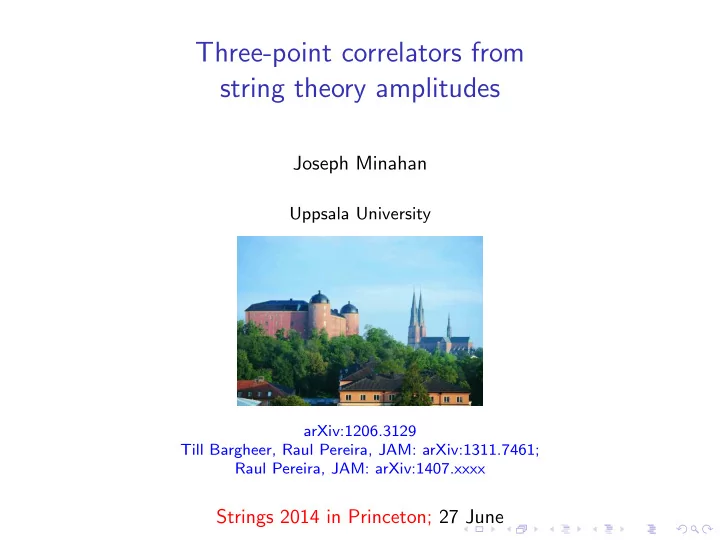 Three-point correlators from string theory amplitudes

Joseph Minahan

Uppsala University

arXiv:1206.3129
Till Bargheer, Raul Pereira, JAM: arXiv:1311.7461;
Raul Pereira, JAM: arXiv:1407.xxxx

Strings 2014 in Princeton; 27 June